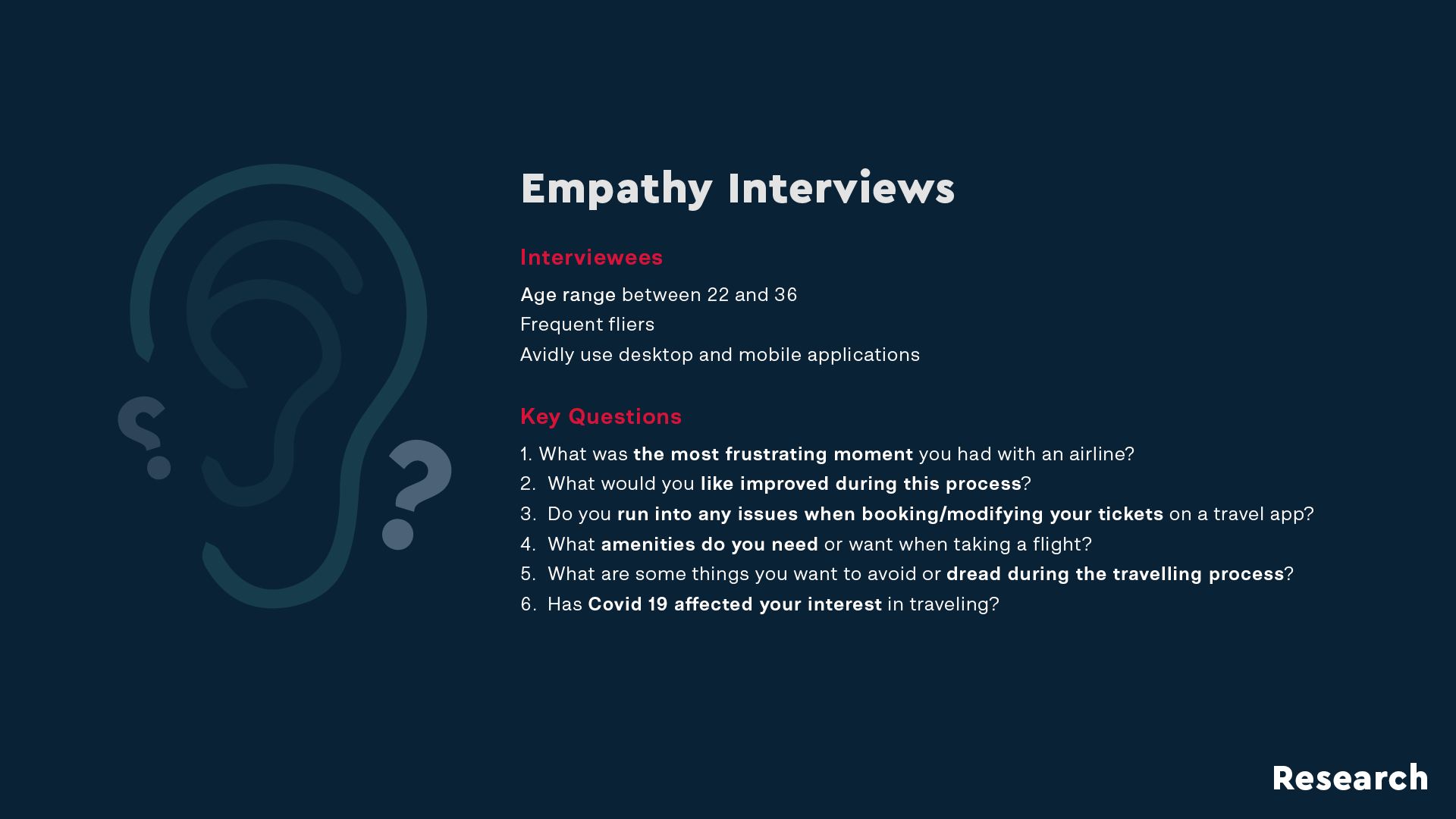 Empathy Interviews

Interviewees

Age range between 22 and 36
Frequent fliers
Avidly use desktop and mobile applications

Key Questions

1. What was the most frustrating moment you had with an airline?
2. What would you like improved during this process?
3. Do you run into any issues when booking/modifying your tickets on a travel app?
4. What amenities do you need or want when taking a flight?
5. What are some things you want to avoid or dread during the travelling process?
6. Has Covid 19 affected your interest in traveling?

Research